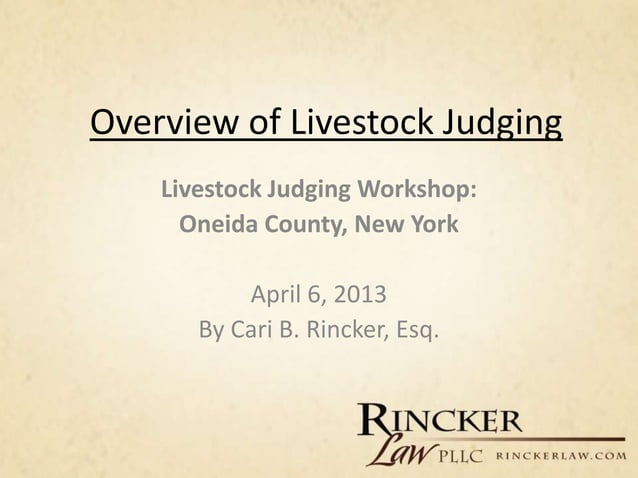 Overview of Livestock Judging

Livestock Judging Workshop:
Oneida County, New York

April 6, 2013
By Cari B. Rincker, Esq.

RINCKER
Law PLLC RINCKERLAW.COM